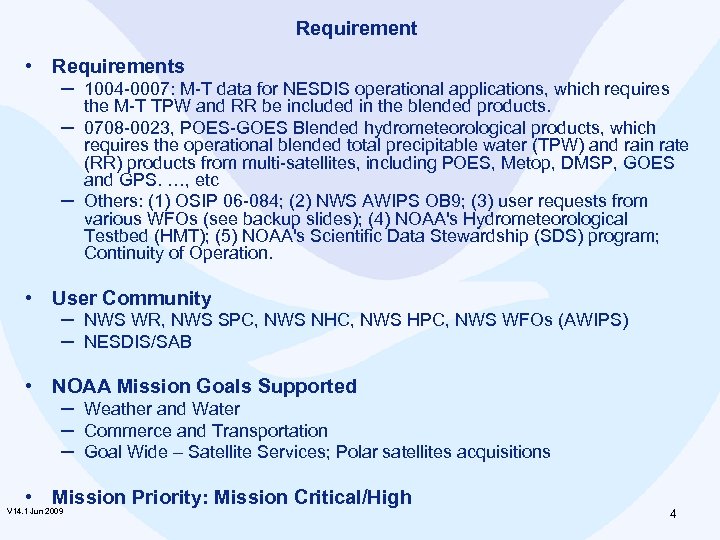 Requirement

• Requirements
– 1004-0007: M-T data for NESDIS operational applications, which requires the M-T TPW and RR be included in the blended products.
– 0708-0023, POES-GOES Blended hydrometeorological products, which requires the operational blended total precipitable water (TPW) and rain rate (RR) products from multi-satellites, including POES, Metop, DMSP, GOES and GPS. …, etc
– Others: (1) OSIP 06-084; (2) NWS AWIPS OB9; (3) user requests from various WFOs (see backup slides); (4) NOAA's Hydrometeorological Testbed (HMT); (5) NOAA's Scientific Data Stewardship (SDS) program; Continuity of Operation.

• User Community
– NWS WR, NWS SPC, NWS NHC, NWS HPC, NWS WFOs (AWIPS)
– NESDIS/SAB

• NOAA Mission Goals Supported
– Weather and Water
– Commerce and Transportation
– Goal Wide – Satellite Services; Polar satellites acquisitions

• Mission Priority: Mission Critical/High

V14.1 Jun 2009

4